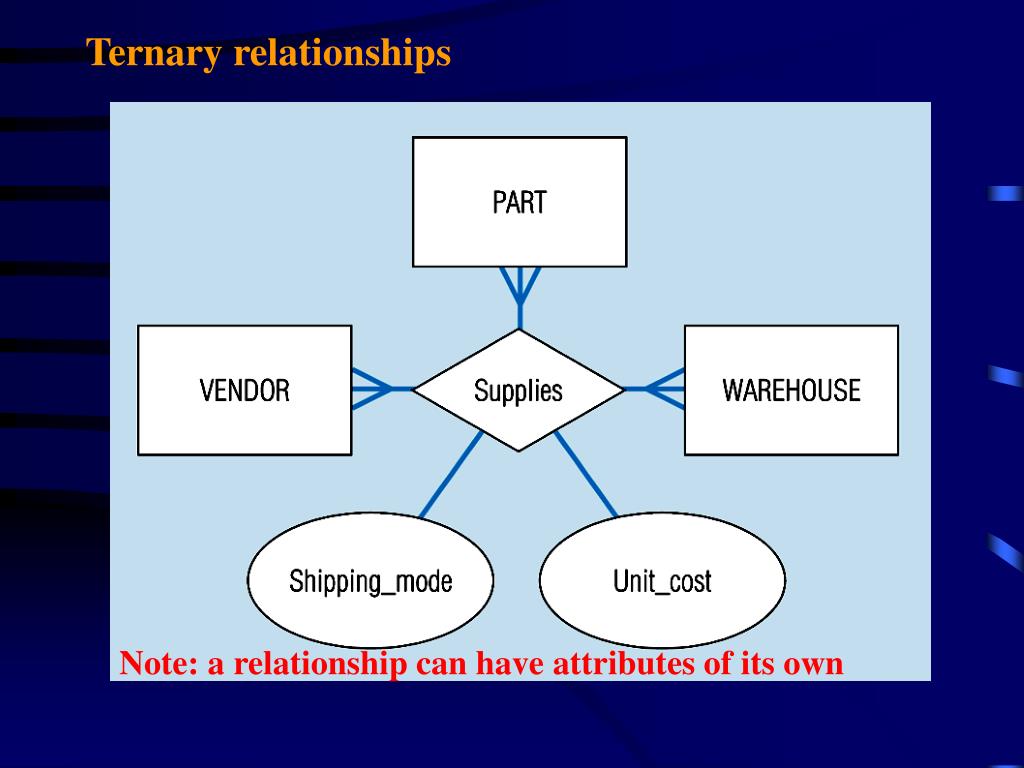 Ternary relationships

PART

VENDOR

Supplies

WAREHOUSE

Shipping_mode

Unit_cost

Note: a relationship can have attributes of its own